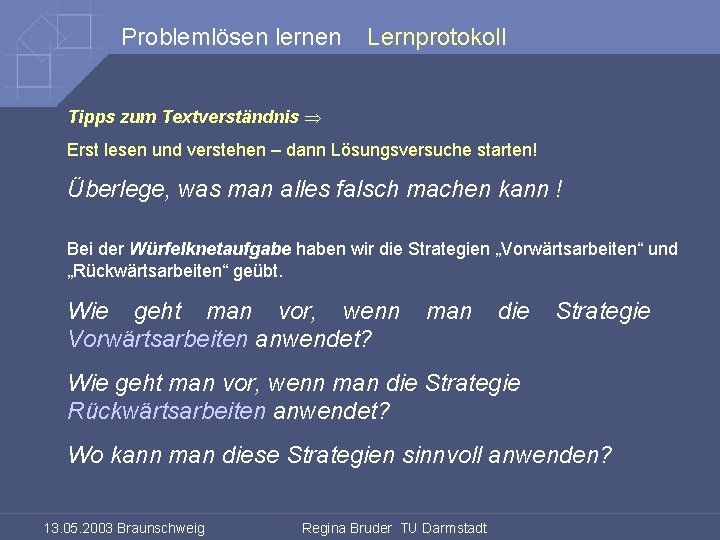 Problemlösen lernen Lernprotokoll

Tipps zum Textverständnis $\Rightarrow$

Erst lesen und verstehen – dann Lösungsversuche starten!

Überlege, was man alles falsch machen kann !

Bei der Würfelknetaufgabe haben wir die Strategien „Vorwärtsarbeiten“ und „Rückwärtsarbeiten“ geübt.

Wie geht man vor, wenn man die Strategie Vorwärtsarbeiten anwendet?

Wie geht man vor, wenn man die Strategie Rückwärtsarbeiten anwendet?

Wo kann man diese Strategien sinnvoll anwenden?

13.05.2003 Braunschweig Regina Bruder TU Darmstadt